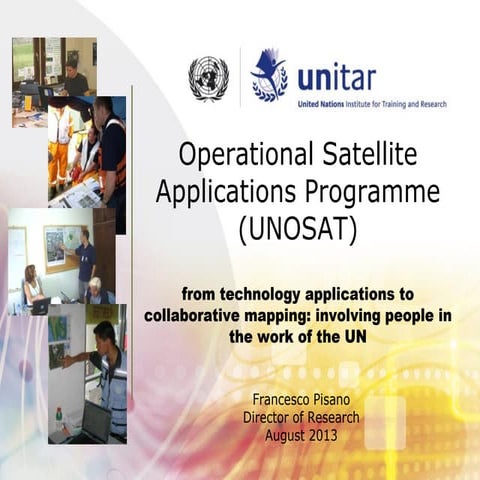 unitar
United Nations Institute for Training and Research

Operational Satellite Applications Programme (UNOSAT)

from technology applications to collaborative mapping: involving people in the work of the UN

Francesco Pisano
Director of Research
August 2013